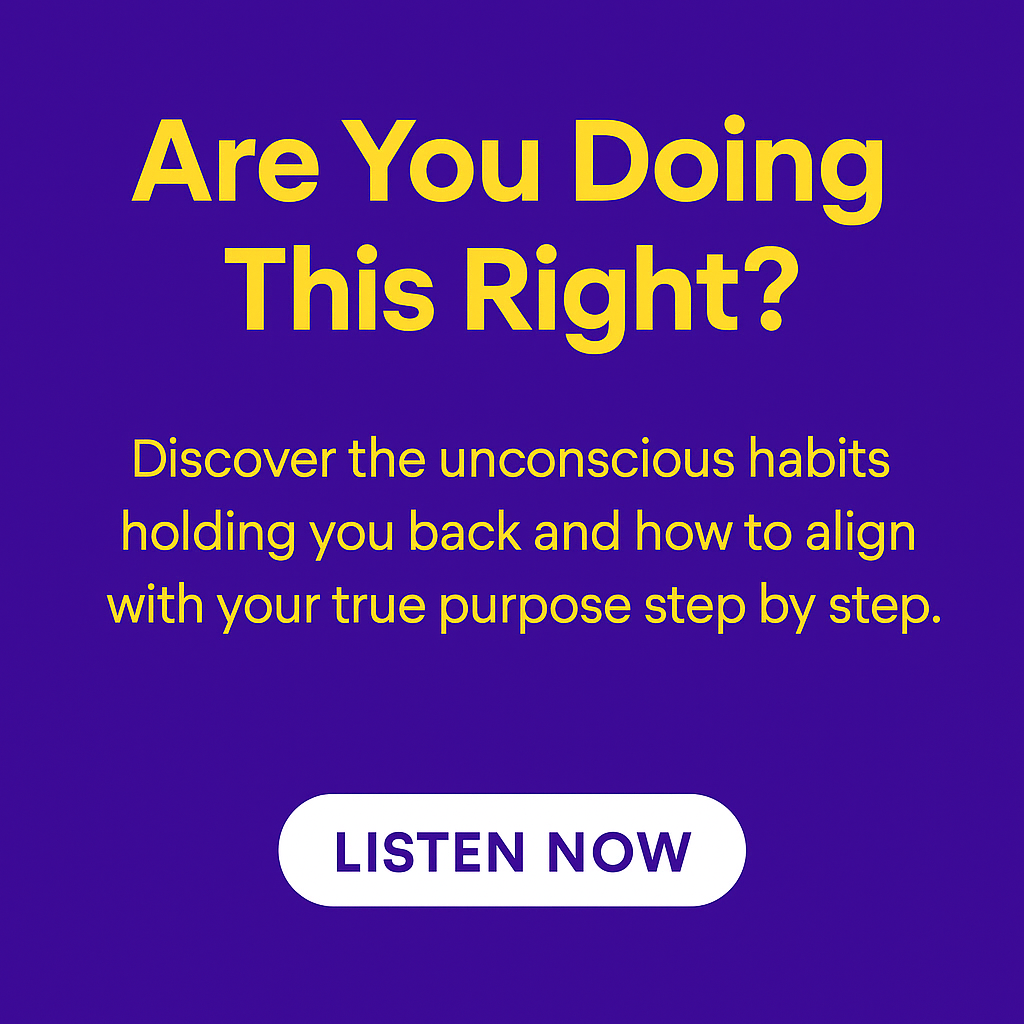 Are You Doing This Right?

Discover the unconscious habits holding you back and how to align with your true purpose step by step.

LISTEN NOW